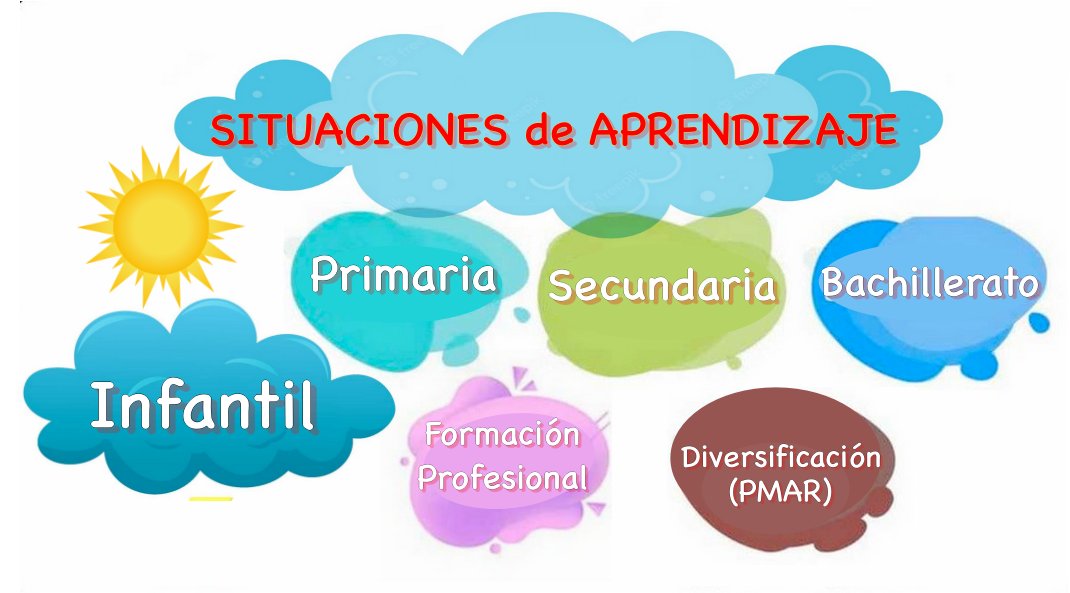 SITUACIONES de APRENDIZAJE

Primaria

Secundaria

Bachillerato

Infantil

Formación Profesional

Diversificación (PMAR)